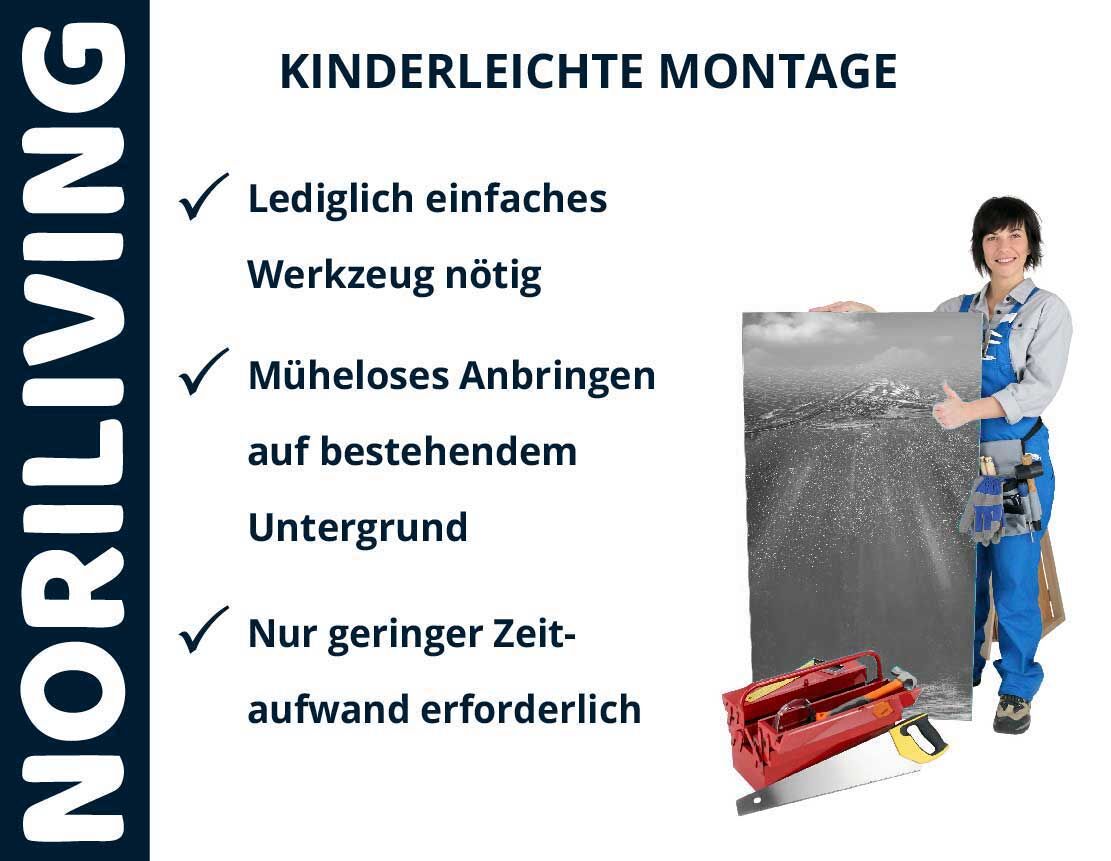 NORILIVING

KINDERLEICHTE MONTAGE

✓ Lediglich einfaches Werkzeug nötig

✓ Müheloses Anbringen auf bestehendem Untergrund

✓ Nur geringer Zeitaufwand erforderlich